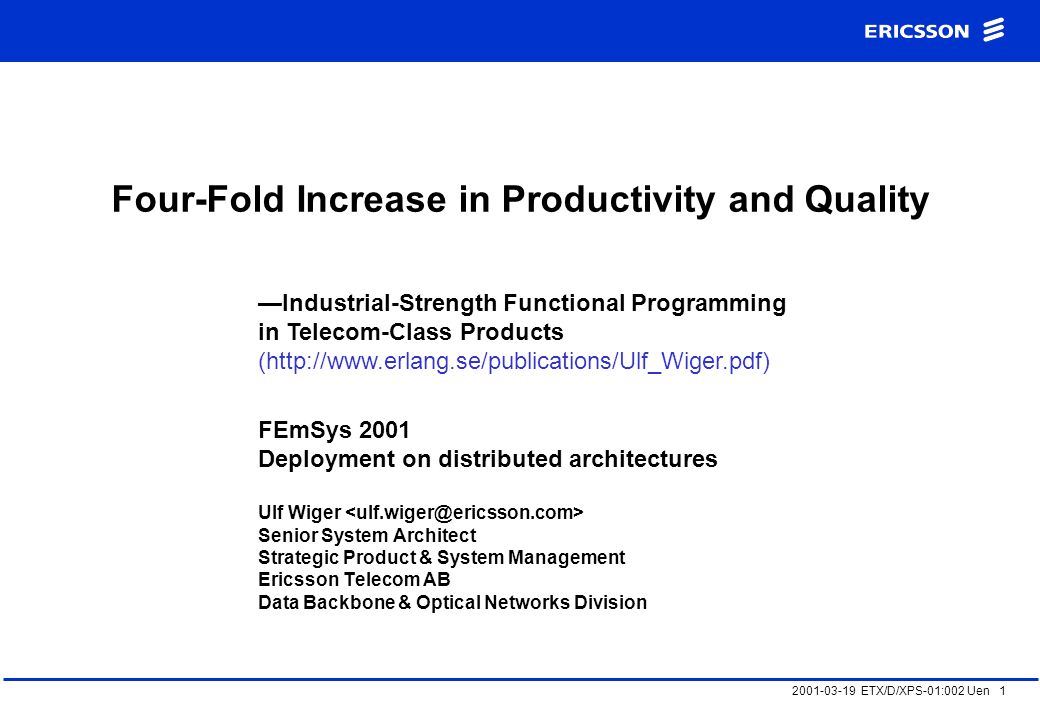 ERICSSON

Four-Fold Increase in Productivity and Quality

—Industrial-Strength Functional Programming in Telecom-Class Products
(http://www.erlang.se/publications/Ulf_Wiger.pdf)

FEmSys 2001
Deployment on distributed architectures

Ulf Wiger <ulf.wiger@ericsson.com>
Senior System Architect
Strategic Product & System Management
Ericsson Telecom AB
Data Backbone & Optical Networks Division

2001-03-19 ETX/D/XPS-01:002 Uen 1